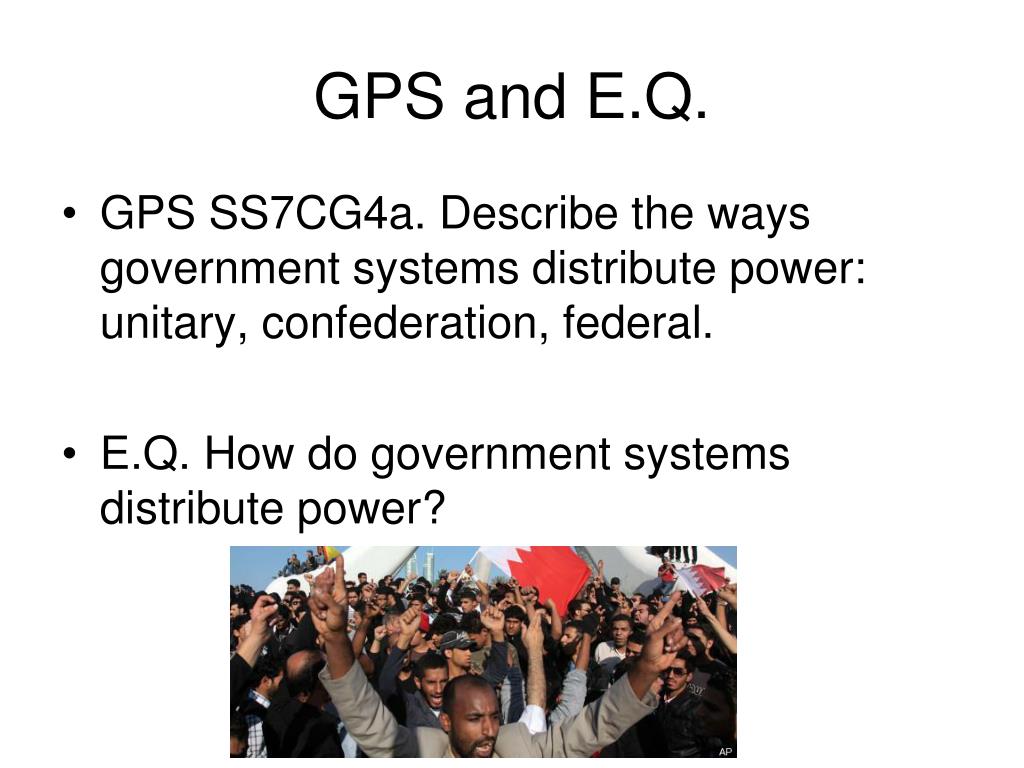 GPS and E.Q.

• GPS SS7CG4a. Describe the ways government systems distribute power: unitary, confederation, federal.

• E.Q. How do government systems distribute power?

AP